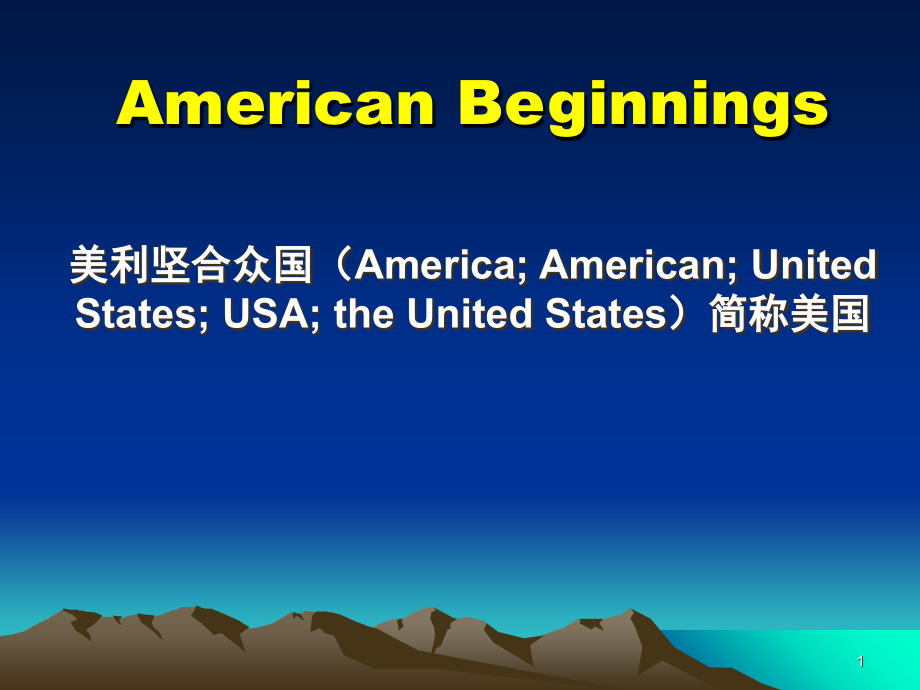 American Beginnings

美利坚合众国（America; American; United States; USA; the United States）简称美国

1